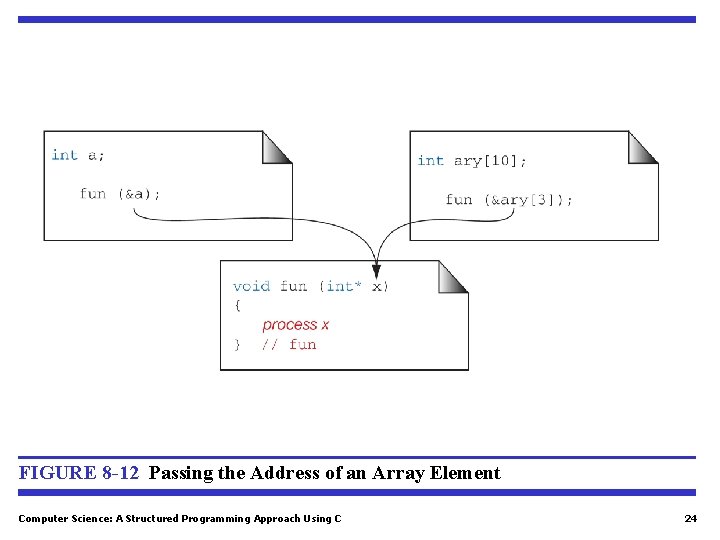 int a;

fun (&a);

int ary[10];

fun (&ary[3]);

void fun (int* x)
{
process x
} // fun

FIGURE 8-12 Passing the Address of an Array Element

Computer Science: A Structured Programming Approach Using C

24